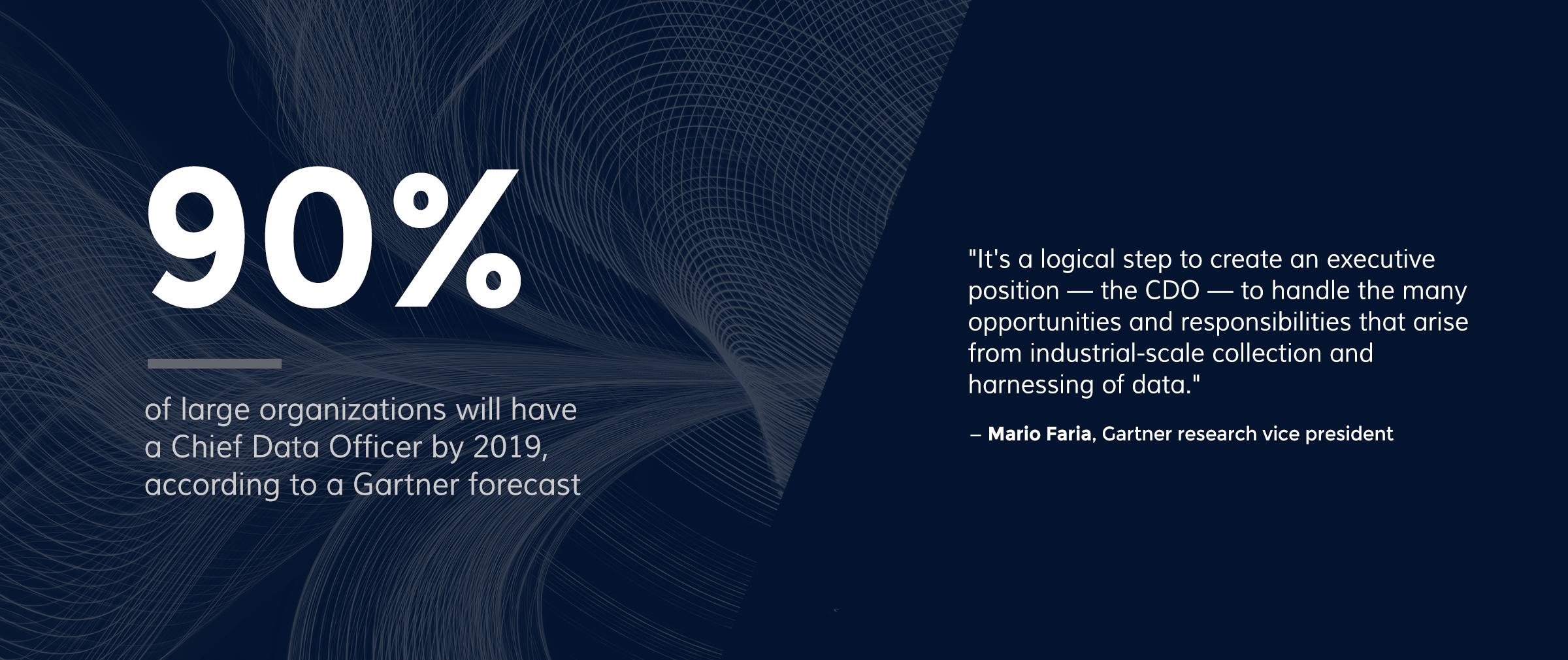 90%

of large organizations will have a Chief Data Officer by 2019, according to a Gartner forecast

"It's a logical step to create an executive position — the CDO — to handle the many opportunities and responsibilities that arise from industrial-scale collection and harnessing of data."

– Mario Faria, Gartner research vice president